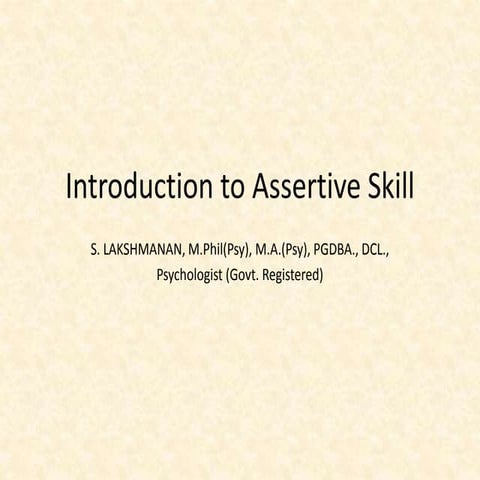 Introduction to Assertive Skill

S. LAKSHMANAN, M.Phil(Psy), M.A.(Psy), PGDBA., DCL., Psychologist (Govt. Registered)